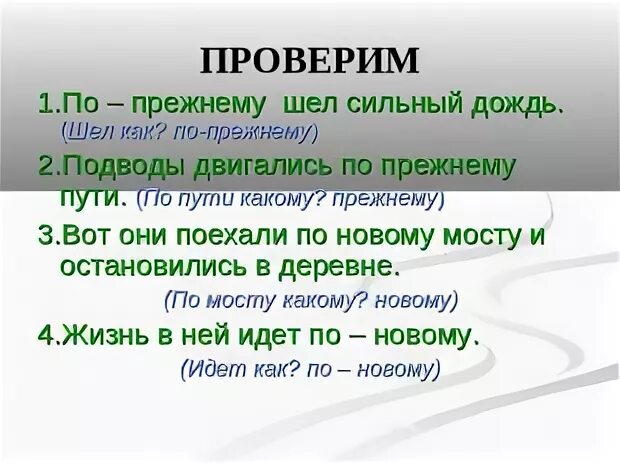 ПРОВЕРИМ

1.По – прежнему шел сильный дождь.
(Шел как? по-прежнему)

2.Подводы двигались по прежнему пути. (По пути какому? прежнему)

3.Вот они поехали по новому мосту и остановились в деревне.
(По мосту какому? новому)

4.Жизнь в ней идет по – новому.
(Идет как? по – новому)